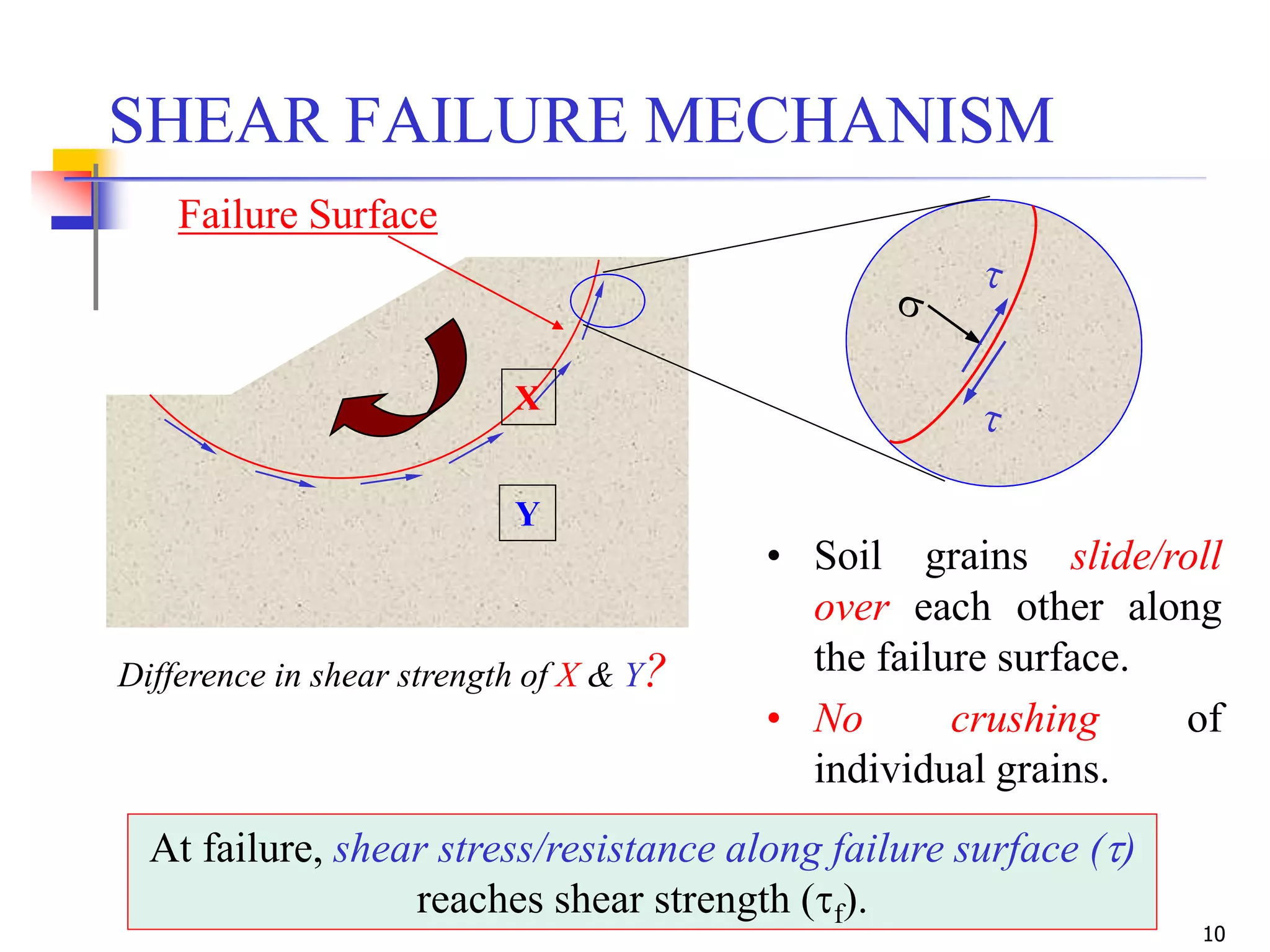 SHEAR FAILURE MECHANISM

Failure Surface

X

Y

$\tau$

$\sigma$

$\tau$

Difference in shear strength of X & Y?

• Soil grains slide/roll over each other along the failure surface.

• No crushing of individual grains.

At failure, shear stress/resistance along failure surface ($\tau$) reaches shear strength ($\tau_f$).

10